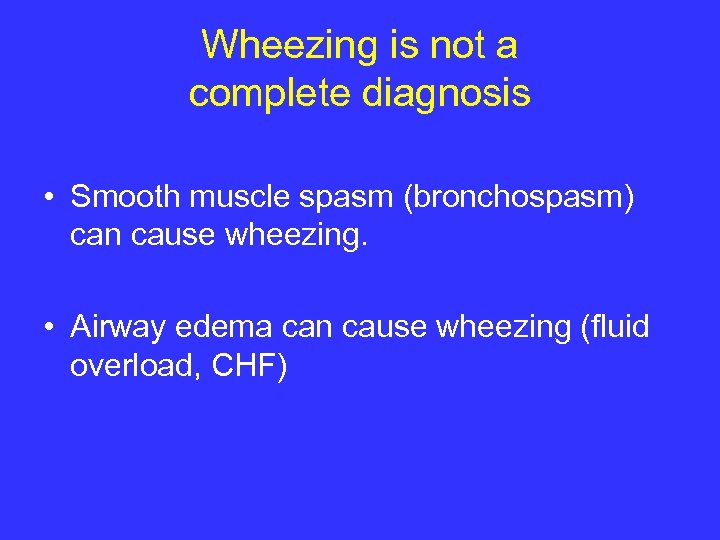 Wheezing is not a complete diagnosis

• Smooth muscle spasm (bronchospasm) can cause wheezing.

• Airway edema can cause wheezing (fluid overload, CHF)